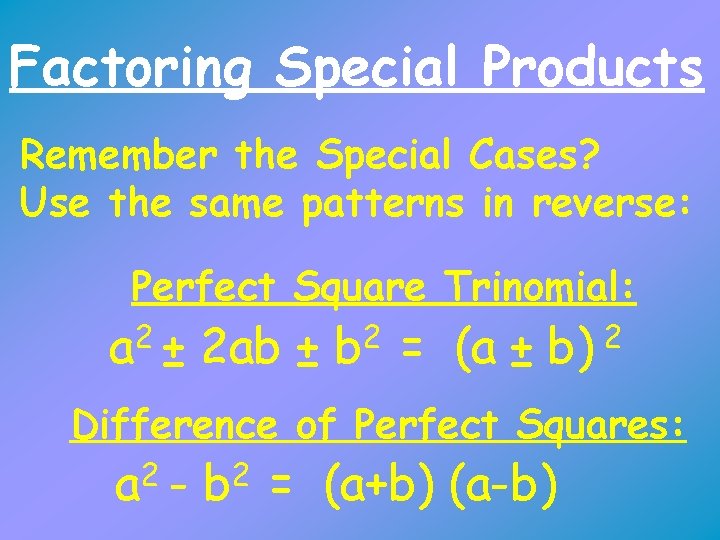 Factoring Special Products

Remember the Special Cases? Use the same patterns in reverse:

Perfect Square Trinomial:

$a^2 \pm 2ab \pm b^2 = (a \pm b)^2$

Difference of Perfect Squares:

$a^2 - b^2 = (a+b)(a-b)$